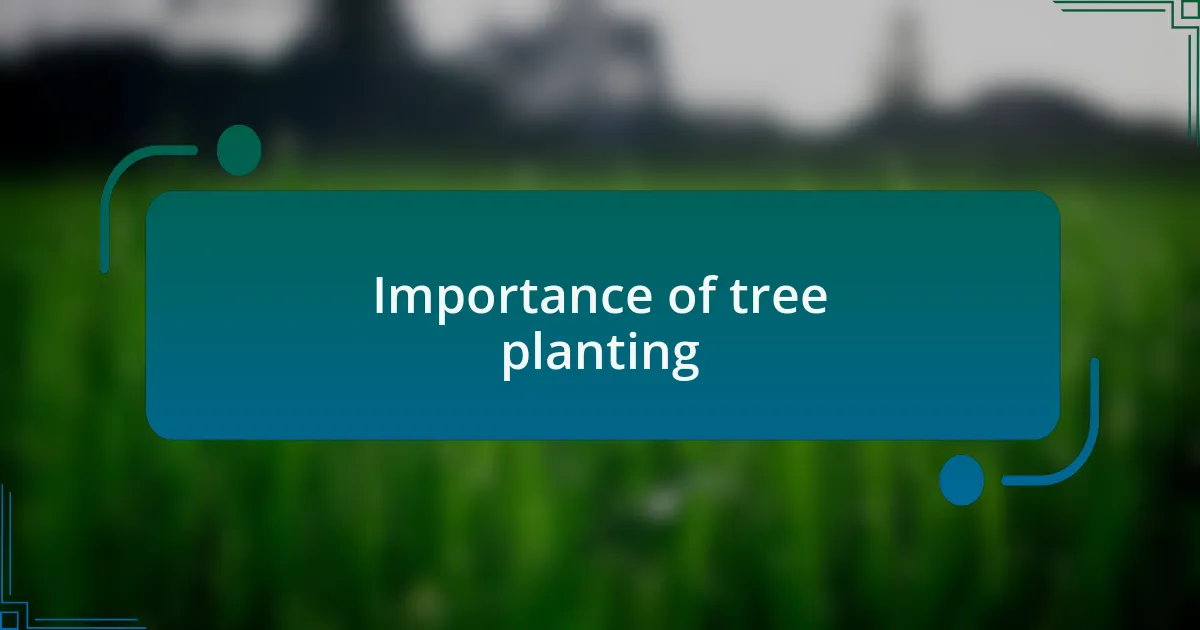 Importance of tree planting